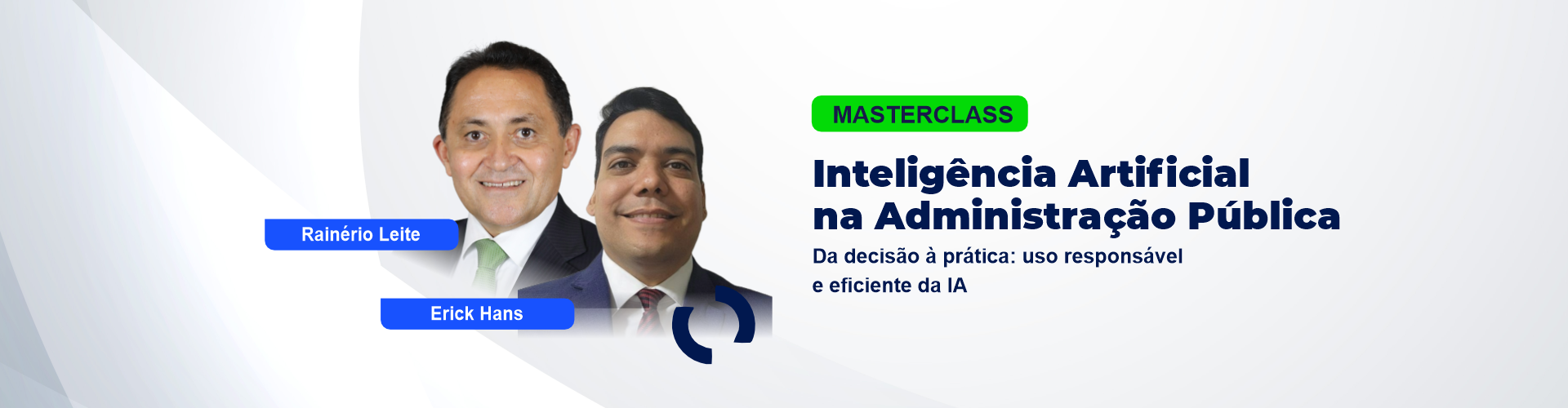 Rainério Leite

Erick Hans

MASTERCLASS

Inteligência Artificial na Administração Pública

Da decisão à prática: uso responsável e eficiente da IA